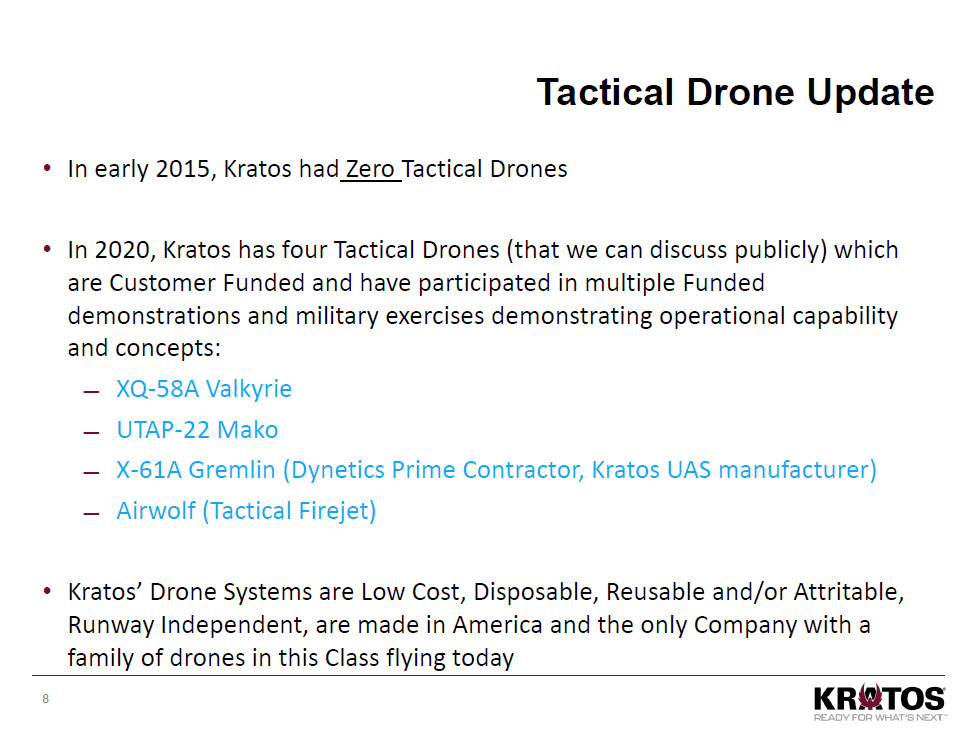 Tactical Drone Update

• In early 2015, Kratos had Zero Tactical Drones

• In 2020, Kratos has four Tactical Drones (that we can discuss publicly) which are Customer Funded and have participated in multiple Funded demonstrations and military exercises demonstrating operational capability and concepts:

– XQ-58A Valkyrie
– UTAP-22 Mako
– X-61A Gremlin (Dynetics Prime Contractor, Kratos UAS manufacturer)
– Airwolf (Tactical Firejet)

• Kratos' Drone Systems are Low Cost, Disposable, Reusable and/or Attritable, Runway Independent, are made in America and the only Company with a family of drones in this Class flying today

8

KRATOS
READY FOR WHAT'S NEXT